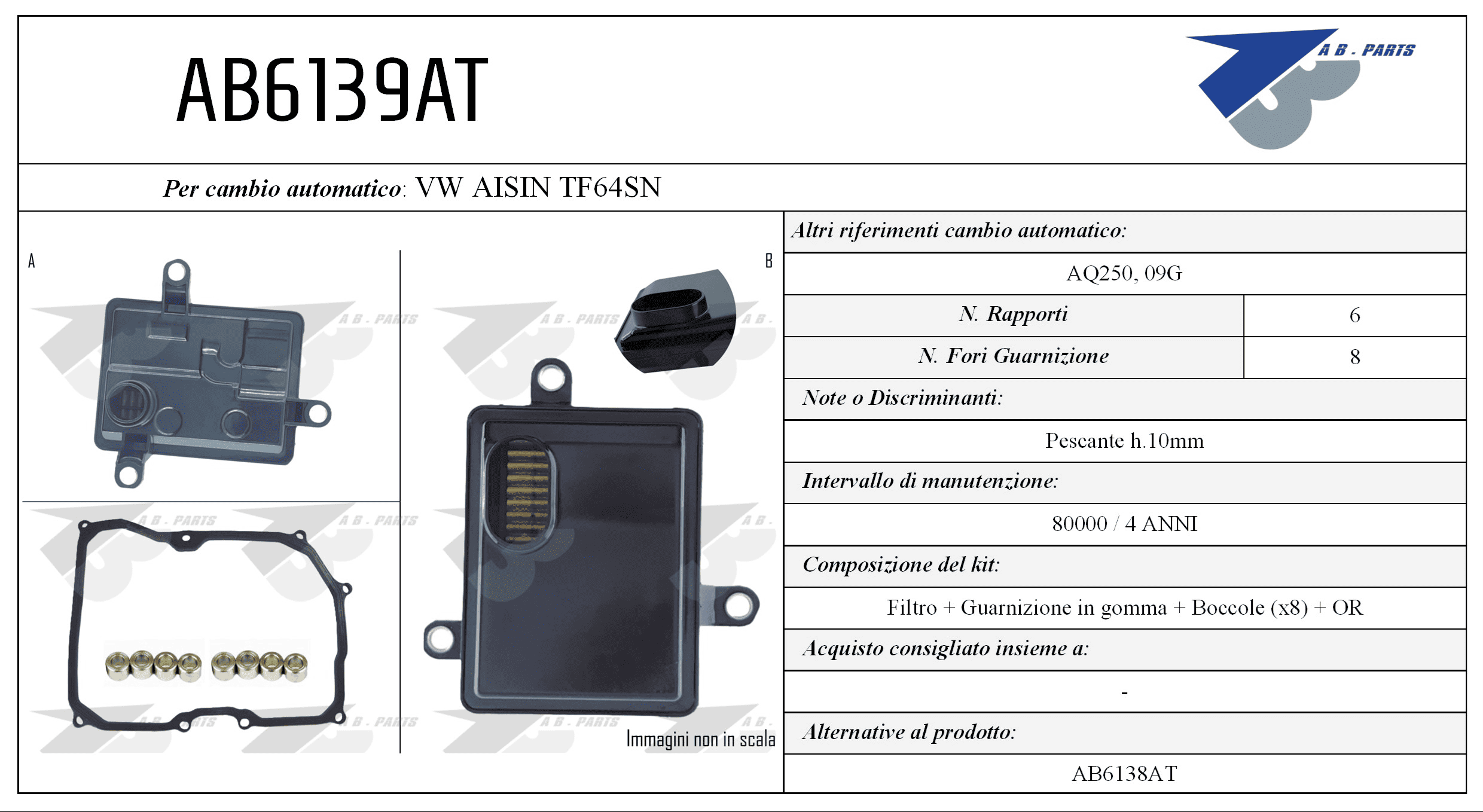 AB6139AT

A B . PARTS

Per cambio automatico: VW AISIN TF64SN

A

B

Immagini non in scala

Altri riferimenti cambio automatico:

AQ250, 09G

N. Rapporti
6

N. Fori Guarnizione
8

Note o Discriminanti:

Pescante h.10mm

Intervallo di manutenzione:

80000 / 4 ANNI

Composizione del kit:

Filtro + Guarnizione in gomma + Boccole (x8) + OR

Acquisto consigliato insieme a:

-

Alternative al prodotto:

AB6138AT

A B . PARTS